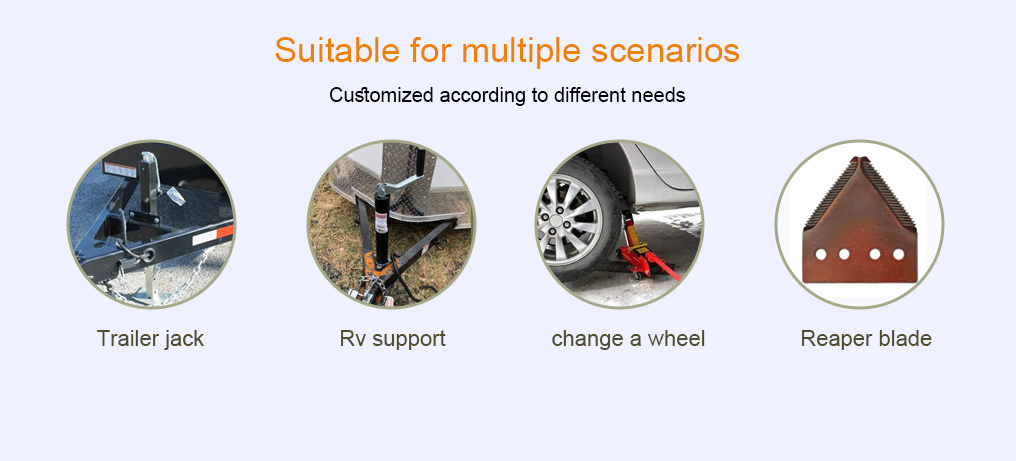 Suitable for multiple scenarios

Customized according to different needs

Trailer jack

Rv support

change a wheel

Reaper blade